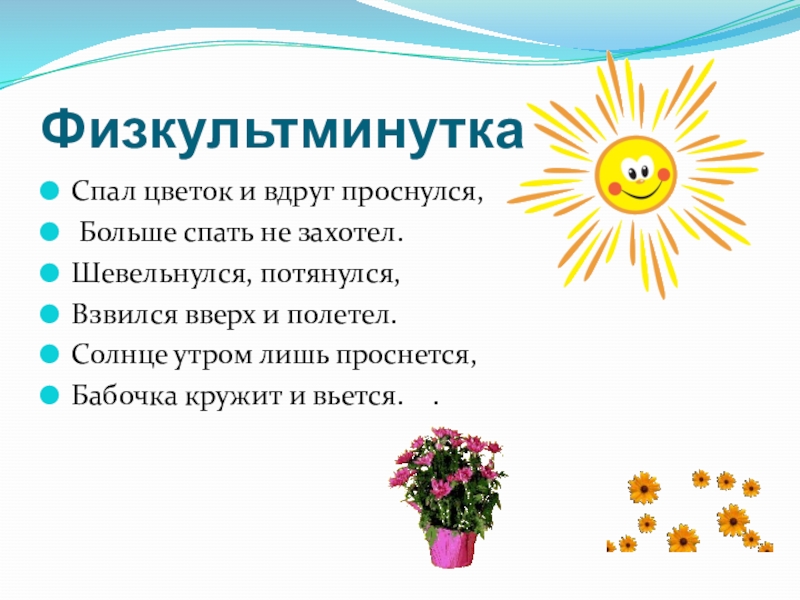 Физкультминутка

Спал цветок и вдруг проснулся,

Больше спать не захотел.

Шевельнулся, потянулся,

Взвился вверх и полетел.

Солнце утром лишь проснется,

Бабочка кружит и вьется. .